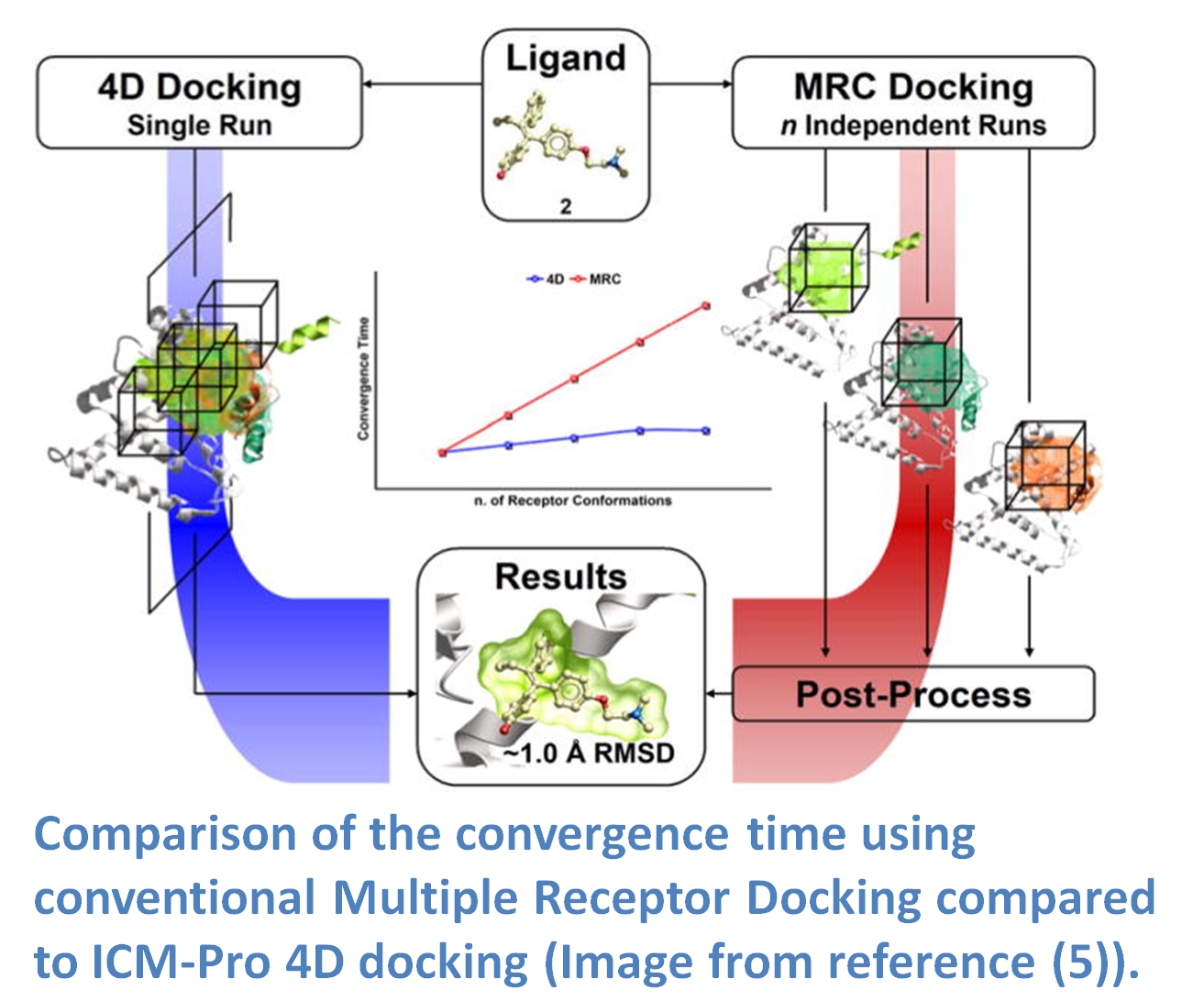 4D Docking
Single Run

Ligand

2

MRC Docking
n Independent Runs

4D MRC

Convergence Time

n. of Receptor Conformations

Results

~1.0 Å RMSD

Post-Process

Comparison of the convergence time using conventional Multiple Receptor Docking compared to ICM-Pro 4D docking (Image from reference (5)).